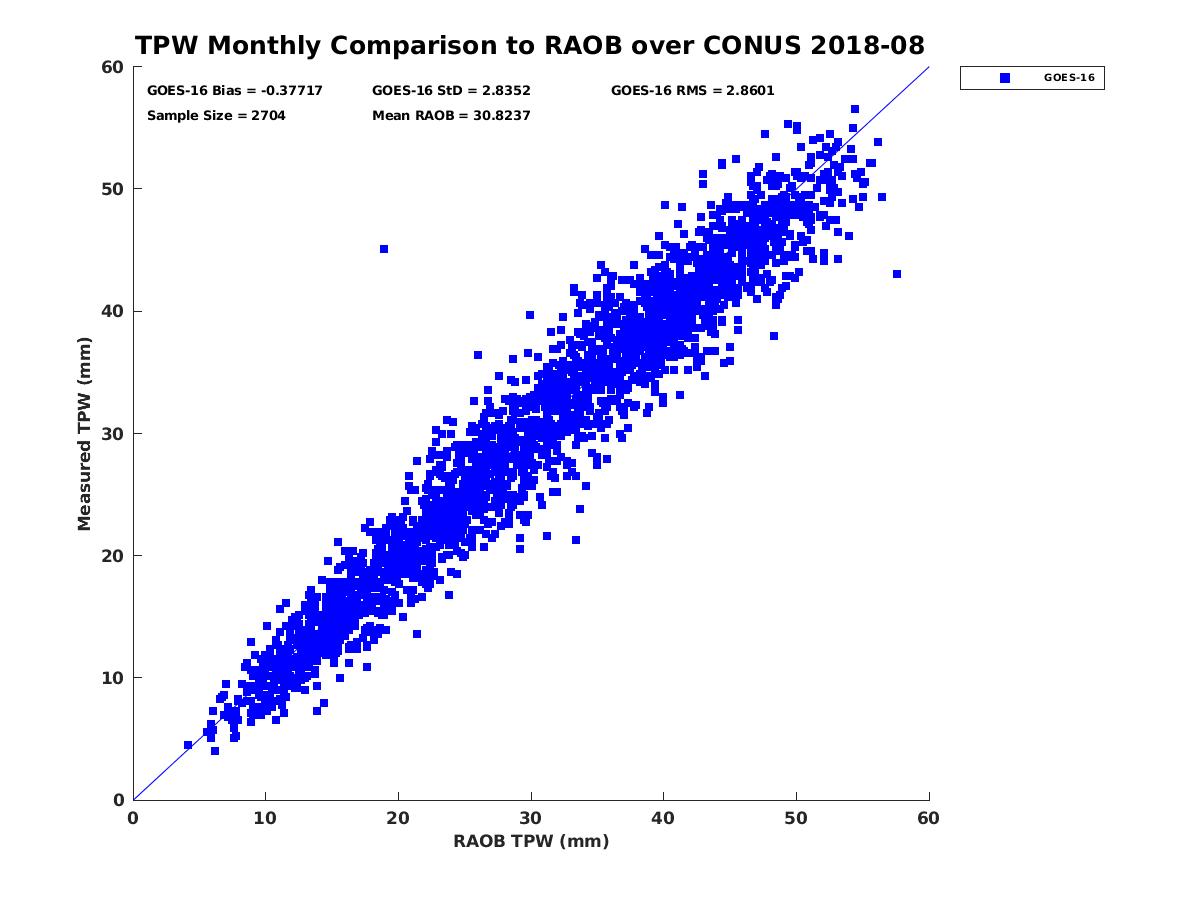 TPW Monthly Comparison to RAOB over CONUS 2018-08

GOES-16 Bias = -0.37717
GOES-16 StD = 2.8352
GOES-16 RMS = 2.8601
Sample Size = 2704
Mean RAOB = 30.8237

GOES-16

Measured TPW (mm)

60
50
40
30
20
10
0

0
10
20
30
40
50
60

RAOB TPW (mm)